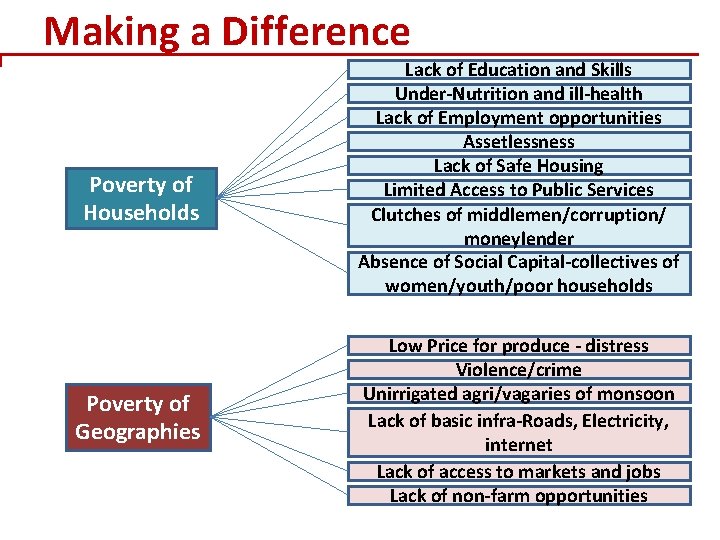 Making a Difference

Poverty of Households

Lack of Education and Skills

Under-Nutrition and ill-health

Lack of Employment opportunities

Assetlessness

Lack of Safe Housing

Limited Access to Public Services

Clutches of middlemen/corruption/ moneylender

Absence of Social Capital-collectives of women/youth/poor households

Poverty of Geographies

Low Price for produce - distress

Violence/crime

Unirrigated agri/vagaries of monsoon

Lack of basic infra-Roads, Electricity, internet

Lack of access to markets and jobs

Lack of non-farm opportunities